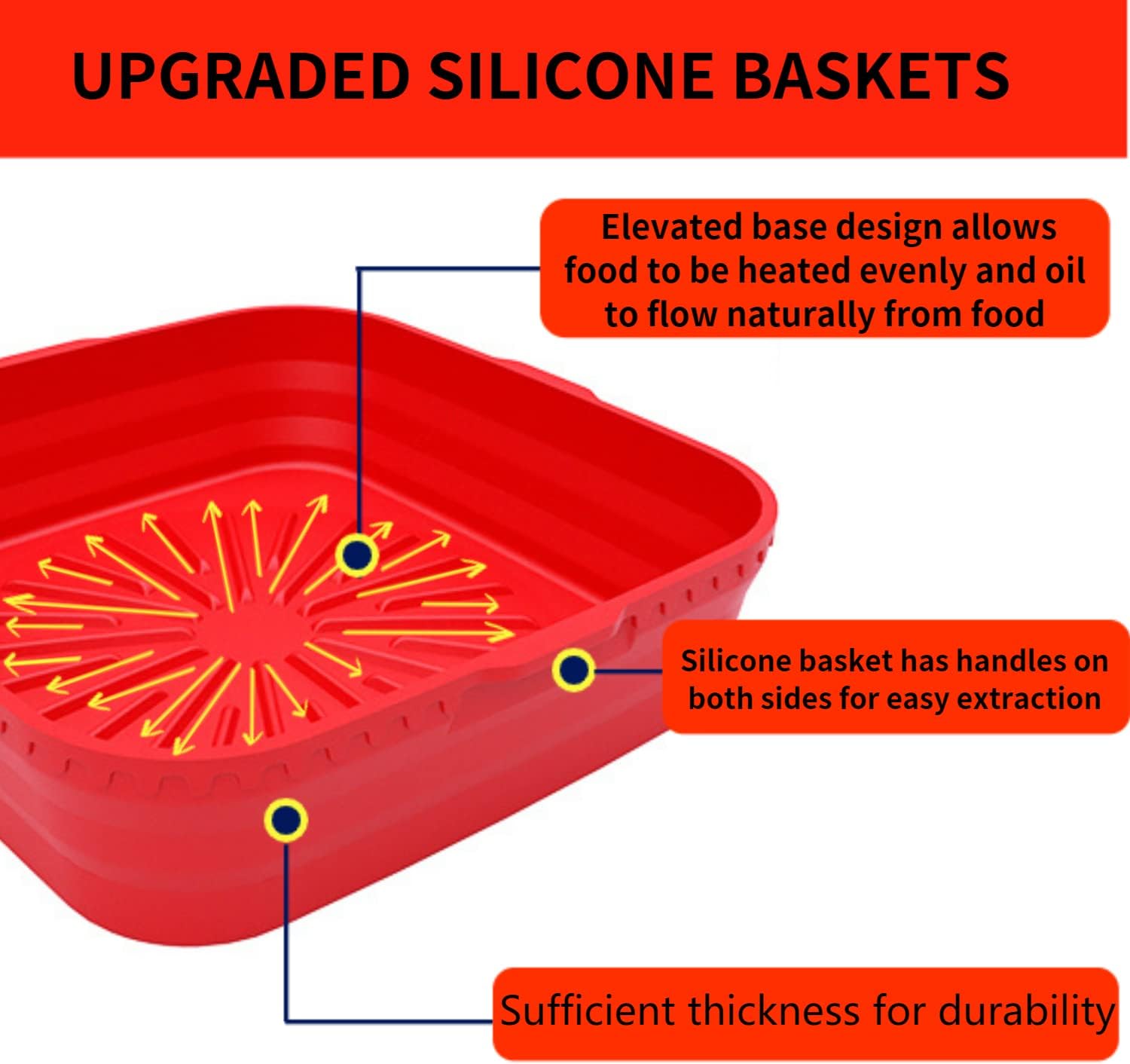 UPGRADED SILICONE BASKETS

Elevated base design allows food to be heated evenly and oil to flow naturally from food

Silicone basket has handles on both sides for easy extraction

Sufficient thickness for durability